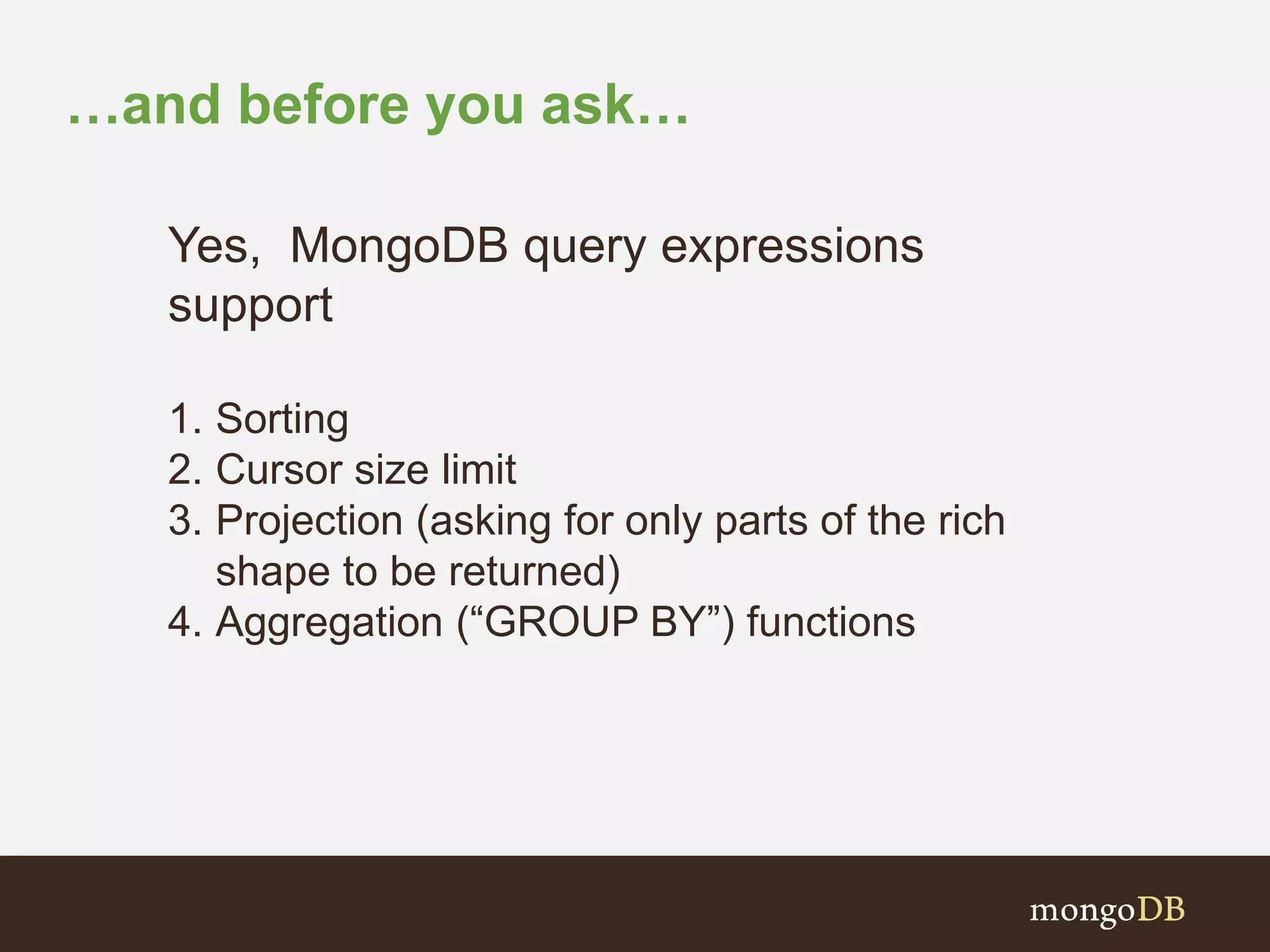 …and before you ask…

Yes,  MongoDB query expressions support

1. Sorting
2. Cursor size limit
3. Projection (asking for only parts of the rich shape to be returned)
4. Aggregation (“GROUP BY”) functions

mongoDB